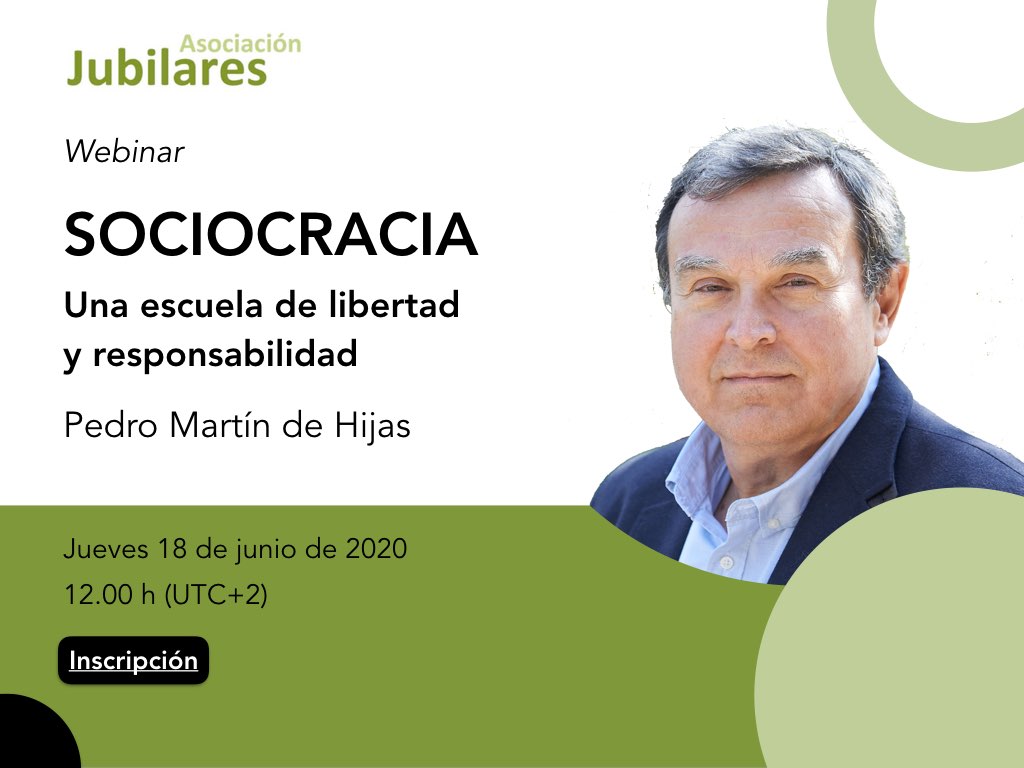 Asociación
Jubilares

Webinar

SOCIOCRACIA

Una escuela de libertad y responsabilidad

Pedro Martín de Hijas

Jueves 18 de junio de 2020
12.00 h (UTC+2)

Inscripción